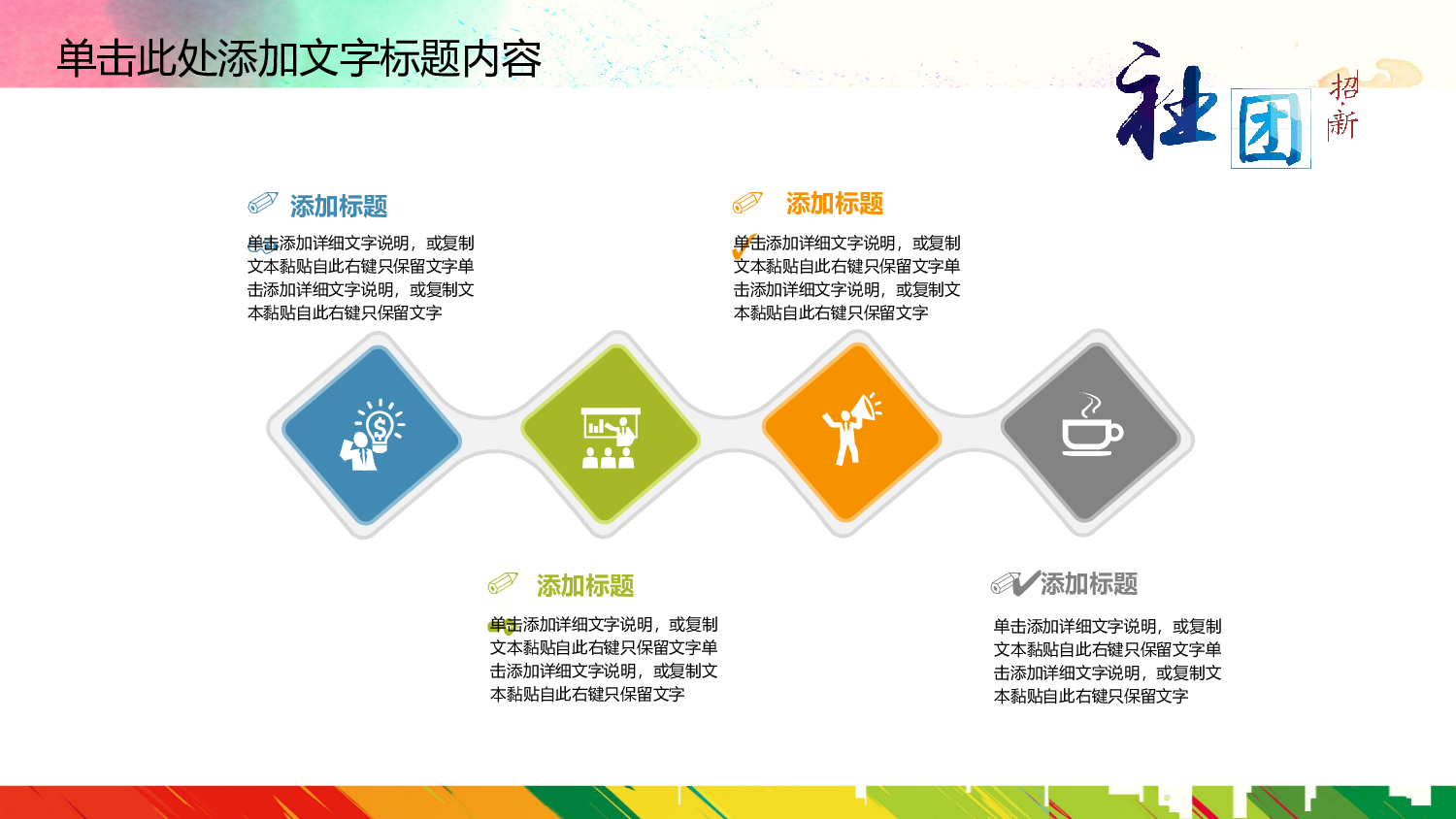 单击此处添加文字标题内容

社团 招新

添加标题
单击添加详细文字说明，或复制文本黏贴自此右键只保留文字单击添加详细文字说明，或复制文本黏贴自此右键只保留文字

添加标题
单击添加详细文字说明，或复制文本黏贴自此右键只保留文字单击添加详细文字说明，或复制文本黏贴自此右键只保留文字

添加标题
单击添加详细文字说明，或复制文本黏贴自此右键只保留文字单击添加详细文字说明，或复制文本黏贴自此右键只保留文字

添加标题
单击添加详细文字说明，或复制文本黏贴自此右键只保留文字单击添加详细文字说明，或复制文本黏贴自此右键只保留文字